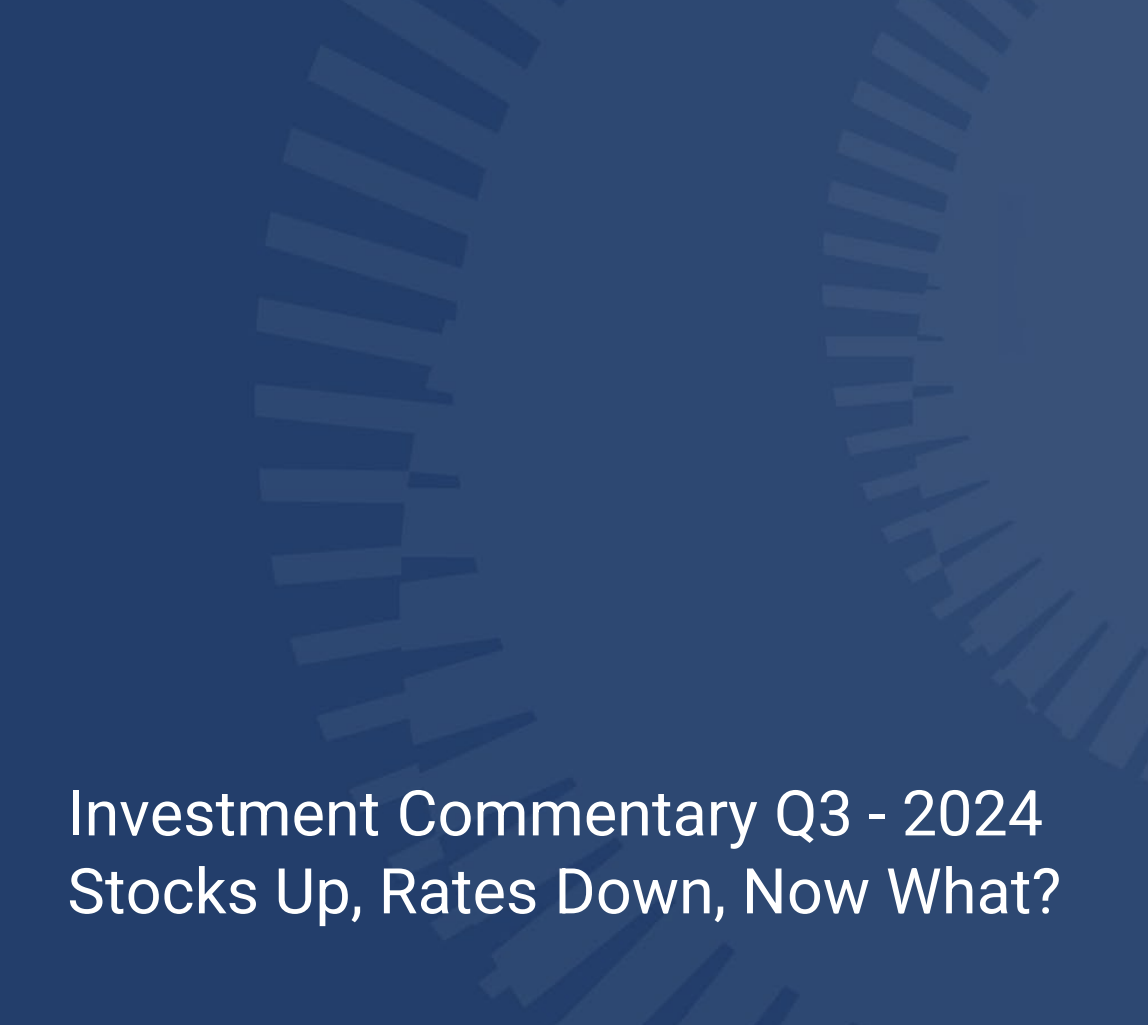 Investment Commentary Q3 - 2024
Stocks Up, Rates Down, Now What?